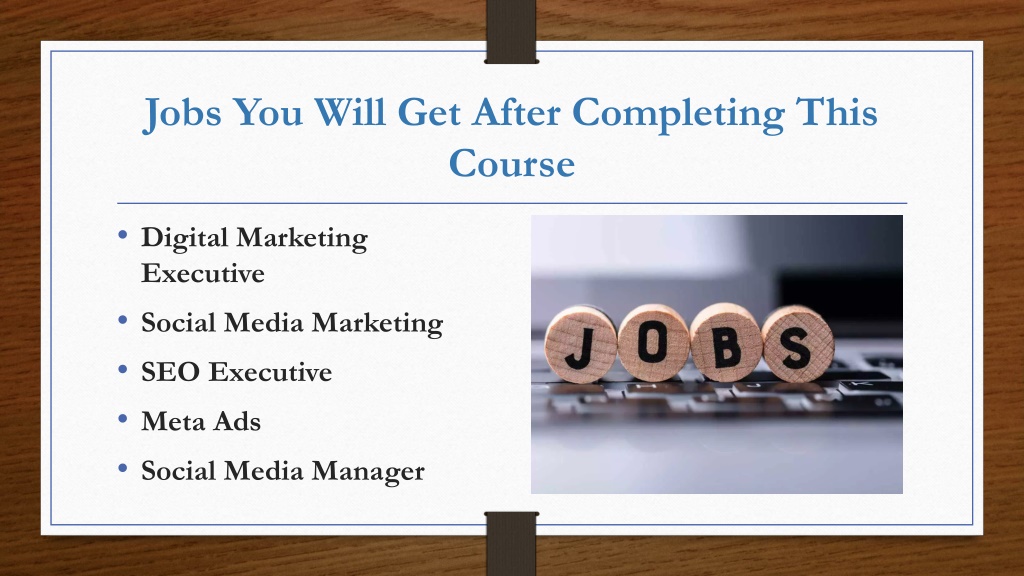 Jobs You Will Get After Completing This Course

• Digital Marketing Executive
• Social Media Marketing
• SEO Executive
• Meta Ads
• Social Media Manager

JOBS